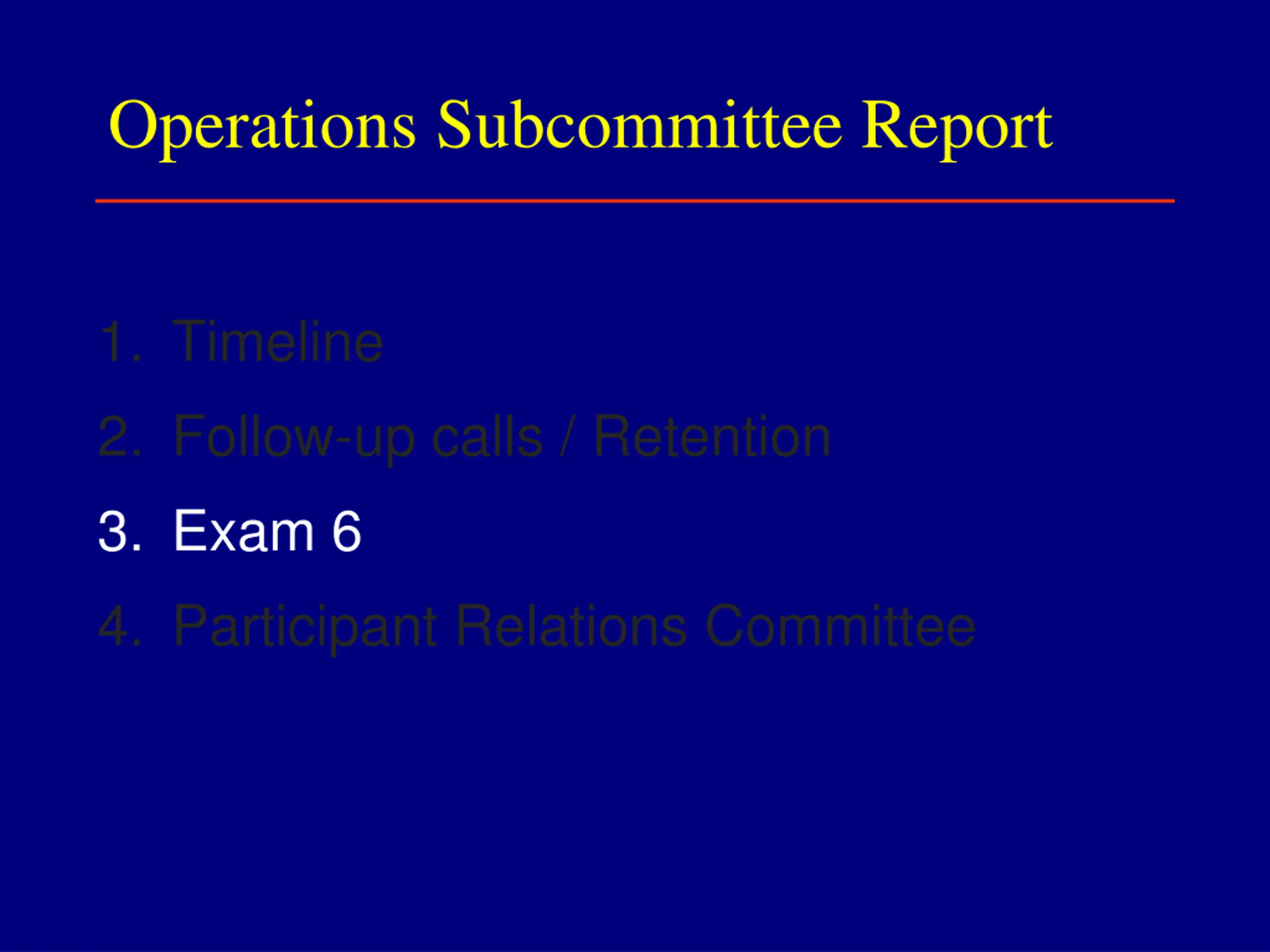 Operations Subcommittee Report

1. Timeline

2. Follow-up calls / Retention

3. Exam 6

4. Participant Relations Committee